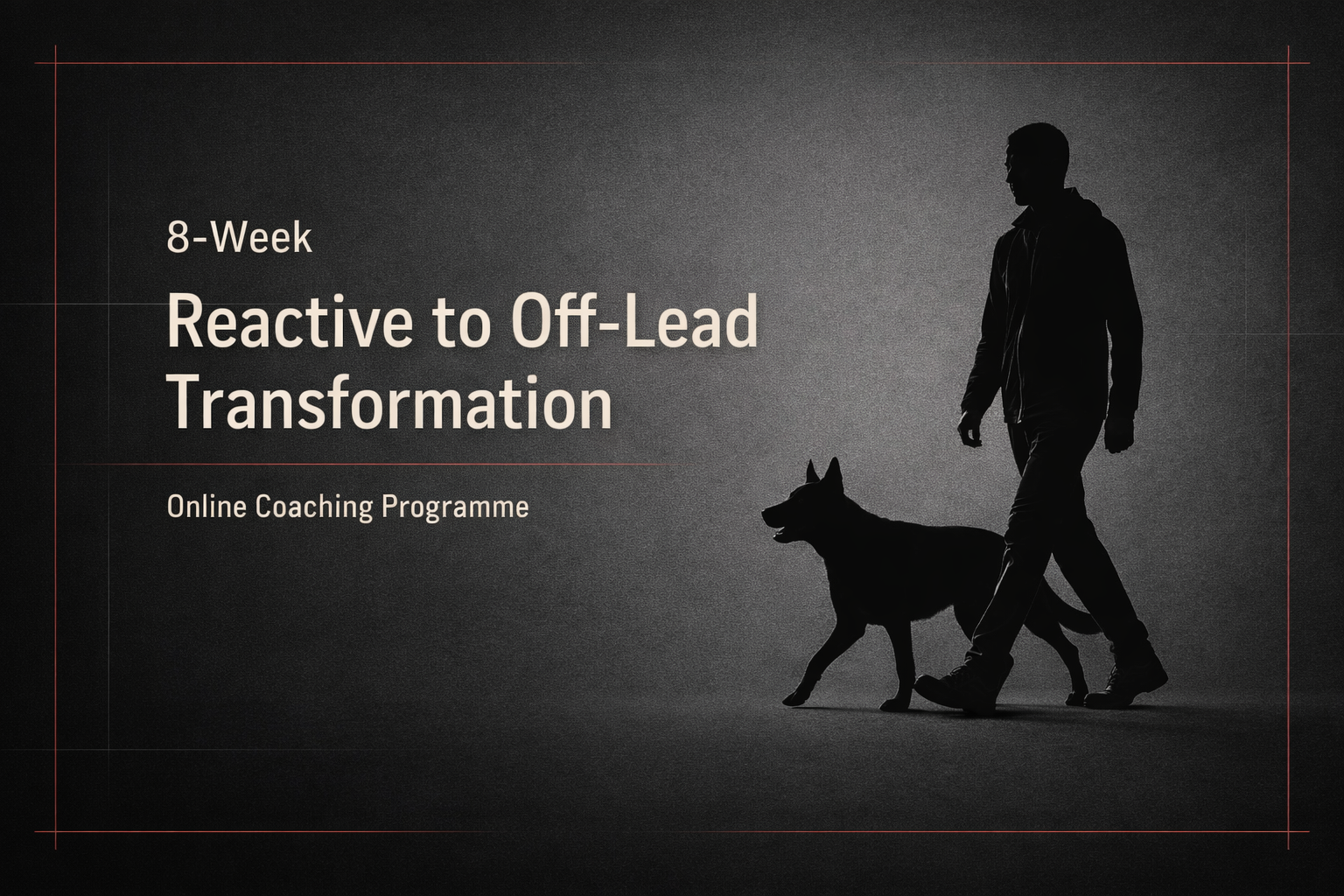 8-Week

Reactive to Off-Lead Transformation

Online Coaching Programme